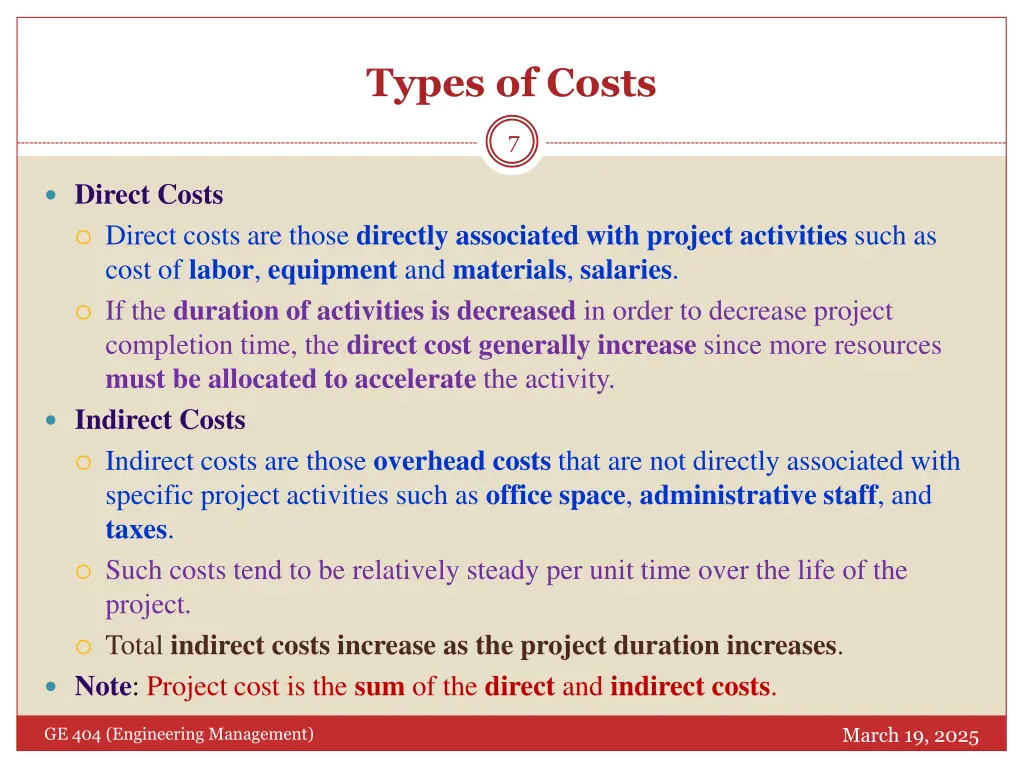 Types of Costs

7

Direct Costs

Direct costs are those directly associated with project activities such as cost of labor, equipment and materials, salaries.

If the duration of activities is decreased in order to decrease project completion time, the direct cost generally increase since more resources must be allocated to accelerate the activity.

Indirect Costs

Indirect costs are those overhead costs that are not directly associated with specific project activities such as office space, administrative staff, and taxes.

Such costs tend to be relatively steady per unit time over the life of the project.

Total indirect costs increase as the project duration increases.

Note: Project cost is the sum of the direct and indirect costs.

GE 404 (Engineering Management)

March 19, 2025